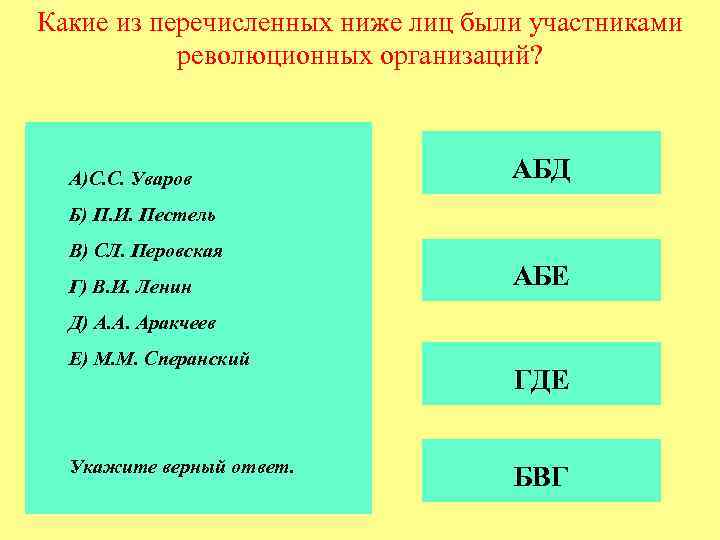 Какие из перечисленных ниже лиц были участниками революционных организаций?

А)С.С. Уваров

Б) П.И. Пестель

В) СЛ. Перовская

Г) В.И. Ленин

Д) А.А. Аракчеев

Е) М.М. Сперанский

Укажите верный ответ.

АБД

АБЕ

ГДЕ

БВГ